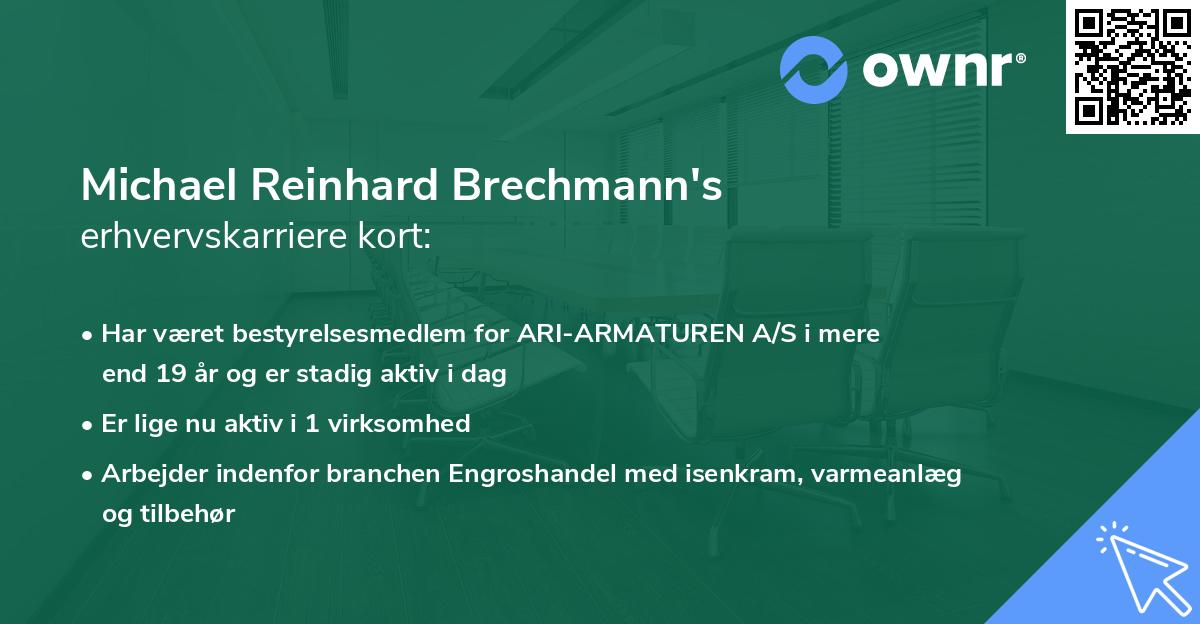 ownr®

Michael Reinhard Brechmann's erhvervskarriere kort:

• Har været bestyrelsesmedlem for ARI-ARMATUREN A/S i mere end 19 år og er stadig aktiv i dag

• Er lige nu aktiv i 1 virksomhed

• Arbejder indenfor branchen Engroshandel med isenkram, varmeanlæg og tilbehør